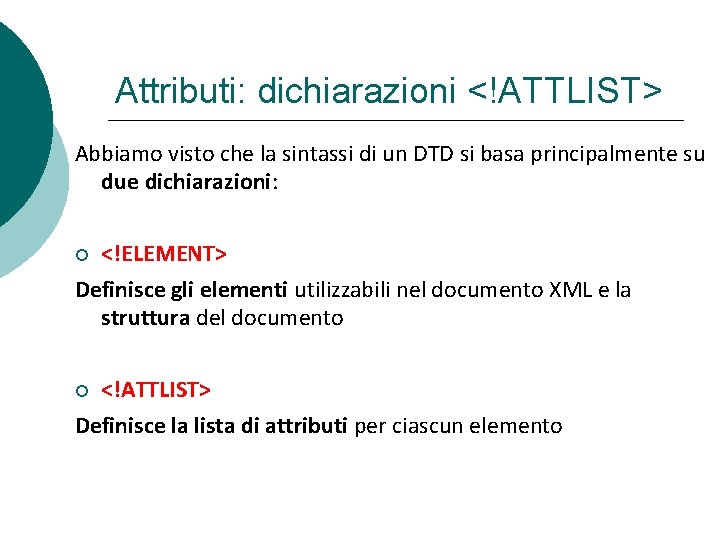 Attributi: dichiarazioni <!ATTLIST>

Abbiamo visto che la sintassi di un DTD si basa principalmente su due dichiarazioni:

<!ELEMENT>

Definisce gli elementi utilizzabili nel documento XML e la struttura del documento

<!ATTLIST>

Definisce la lista di attributi per ciascun elemento